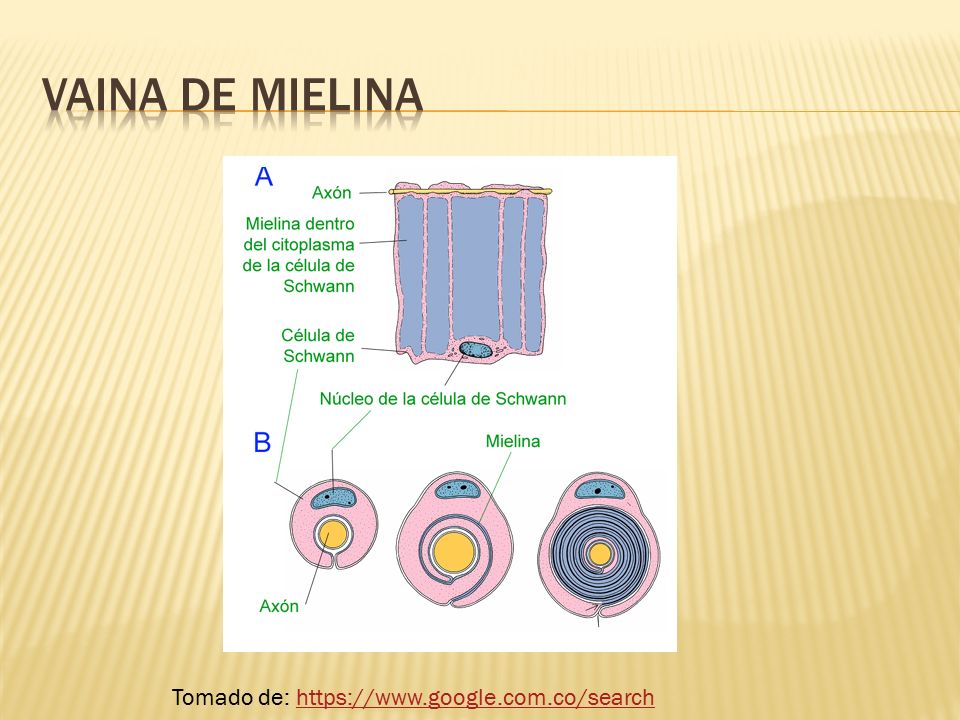 VAINA DE MIELINA

A

Axón

Mielina dentro del citoplasma de la célula de Schwann

Célula de Schwann

Núcleo de la célula de Schwann

B

Mielina

Axón

Tomado de: https://www.google.com.co/search